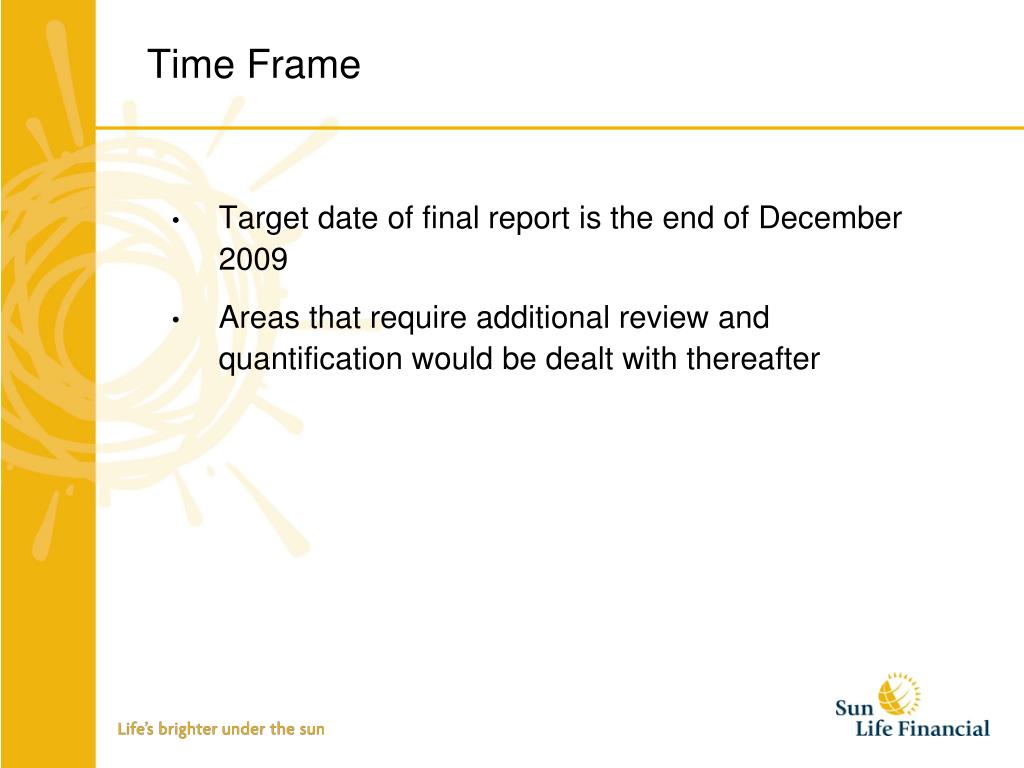 Time Frame

• Target date of final report is the end of December 2009

• Areas that require additional review and quantification would be dealt with thereafter

Life's brighter under the sun

Sun Life Financial